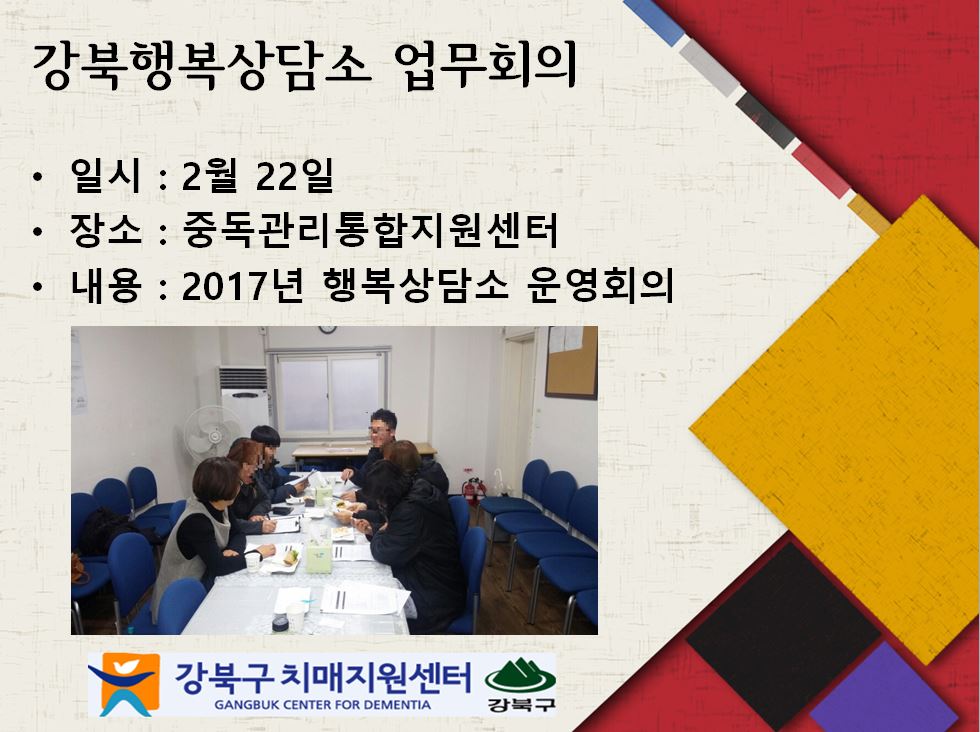 강북행복상담소 업무회의

• 일시 : 2월 22일
• 장소 : 중독관리통합지원센터
• 내용 : 2017년 행복상담소 운영회의

강북구 치매지원센터
GANGBUK CENTER FOR DEMENTIA
강북구